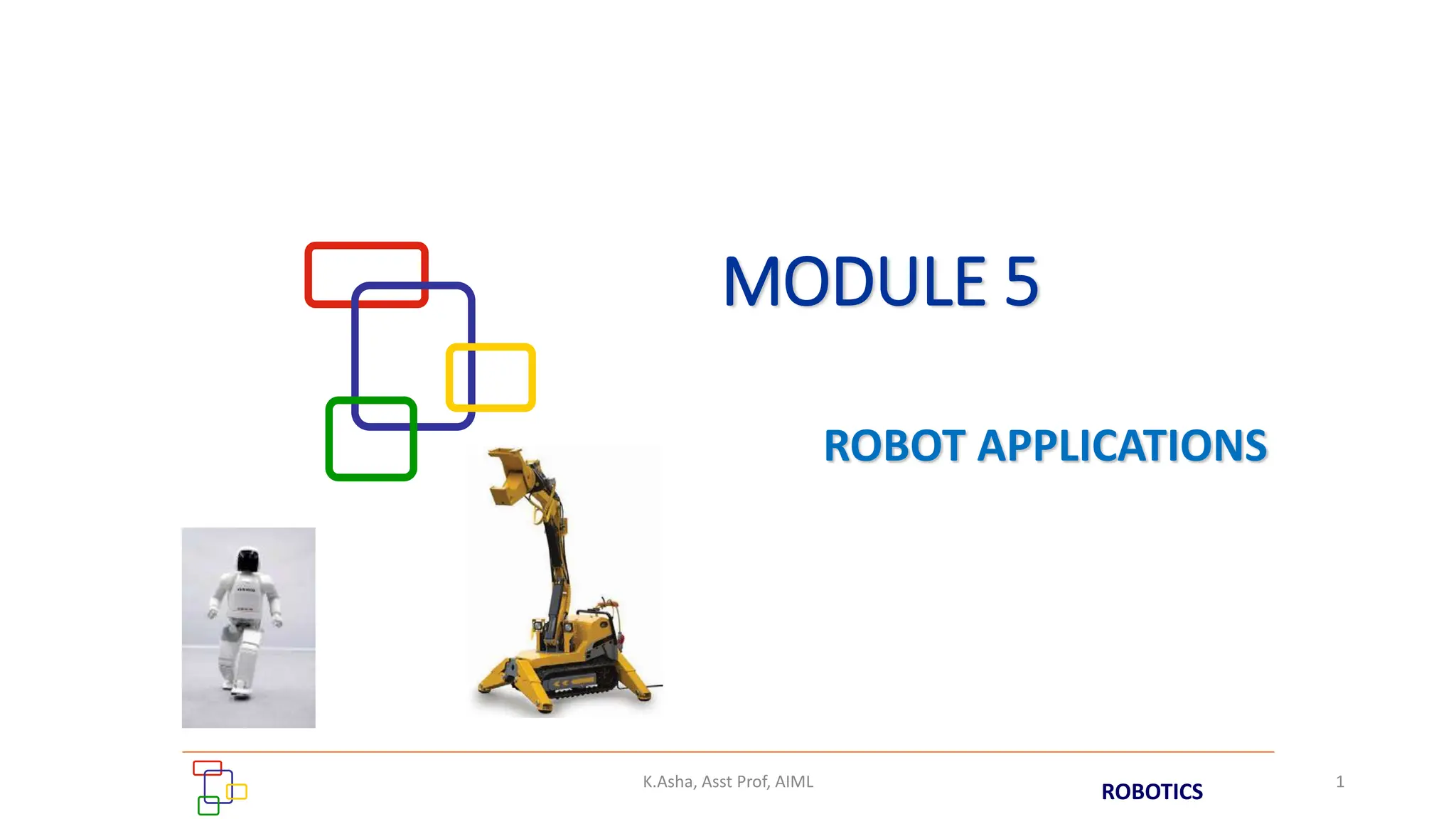 MODULE 5

ROBOT APPLICATIONS

K.Asha, Asst Prof, AIML

ROBOTICS

1